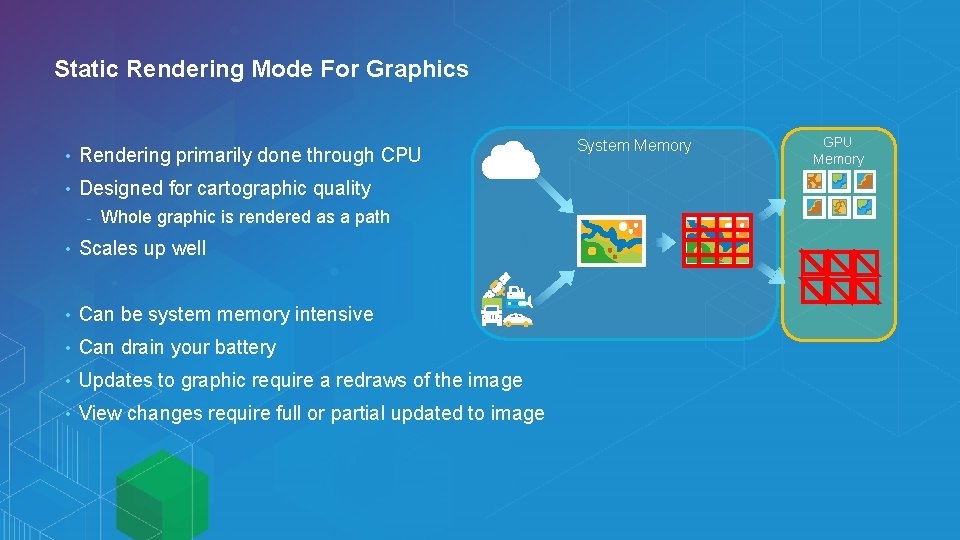 Static Rendering Mode For Graphics

• Rendering primarily done through CPU
• Designed for cartographic quality
- Whole graphic is rendered as a path
• Scales up well

• Can be system memory intensive
• Can drain your battery
• Updates to graphic require a redraws of the image
• View changes require full or partial updated to image

System Memory

GPU Memory